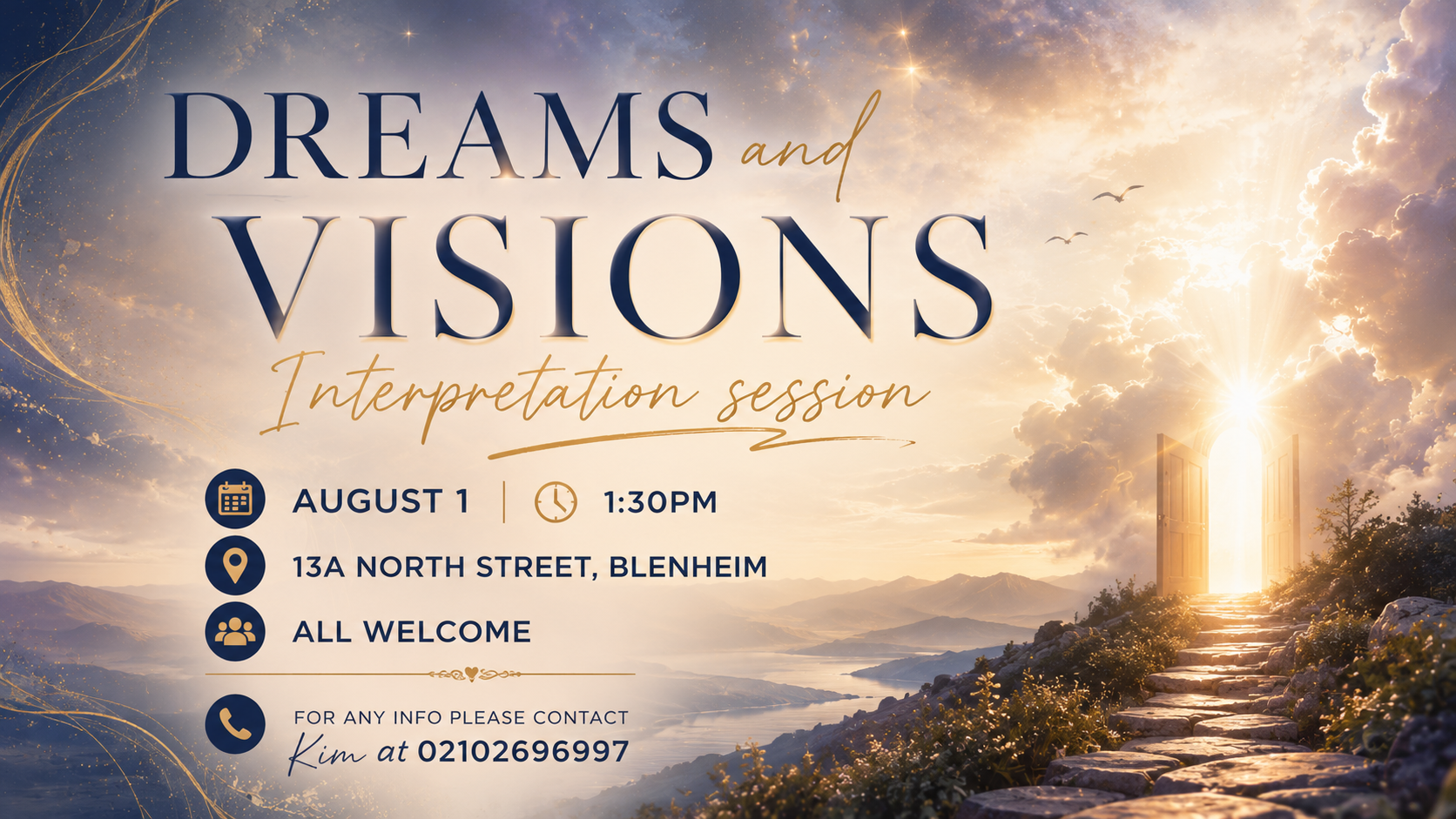 DREAMS and VISIONS

Interpretation session

AUGUST 1 | 1:30PM

13A NORTH STREET, BLENHEIM

ALL WELCOME

FOR ANY INFO PLEASE CONTACT
Kim at 02102696997